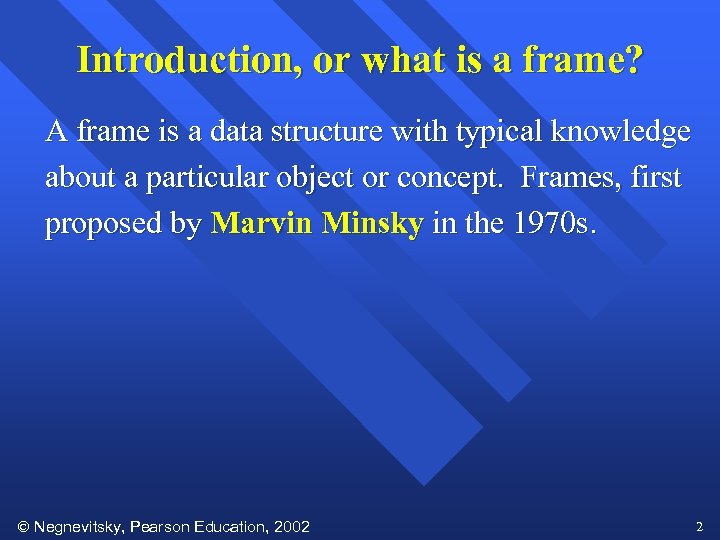 Introduction, or what is a frame?

A frame is a data structure with typical knowledge about a particular object or concept. Frames, first proposed by Marvin Minsky in the 1970s.

© Negnevitsky, Pearson Education, 2002

2